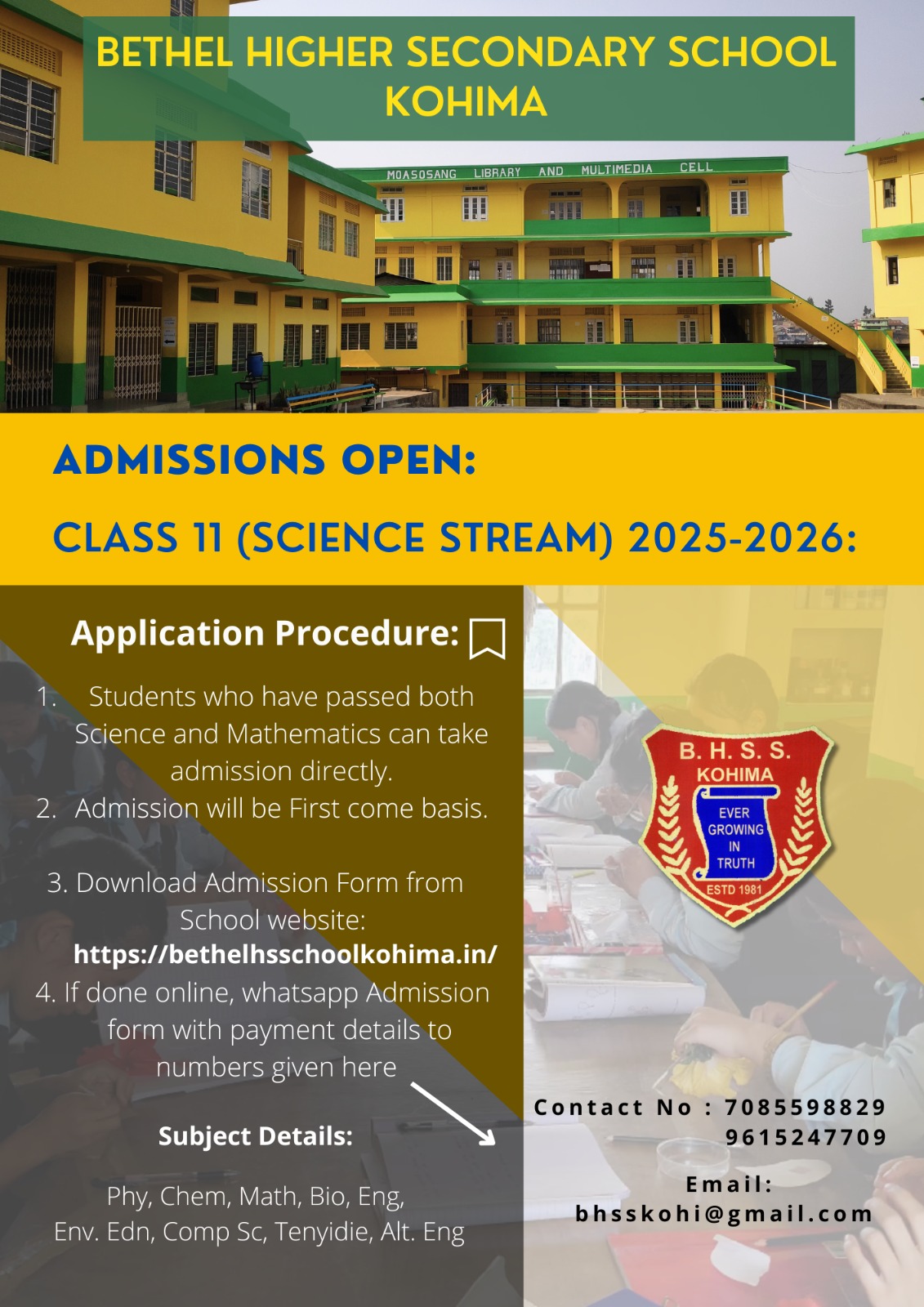 BETHEL HIGHER SECONDARY SCHOOL KOHIMA

MOASOSANG LIBRARY AND MULTIMEDIA CELL

ADMISSIONS OPEN:

CLASS 11 (SCIENCE STREAM) 2025-2026:

Application Procedure:

1. Students who have passed both Science and Mathematics can take admission directly.
2. Admission will be First come basis.

3. Download Admission Form from School website: https://bethelhsschoolkohima.in/
4. If done online, whatsapp Admission form with payment details to numbers given here

Subject Details:

Phy, Chem, Math, Bio, Eng, Env. Edn, Comp Sc, Tenyidie, Alt. Eng

B. H. S. S. KOHIMA
EVER GROWING IN TRUTH
ESTD 1981

Contact No : 7085598829
9615247709

Email:
bhsskohi@gmail.com